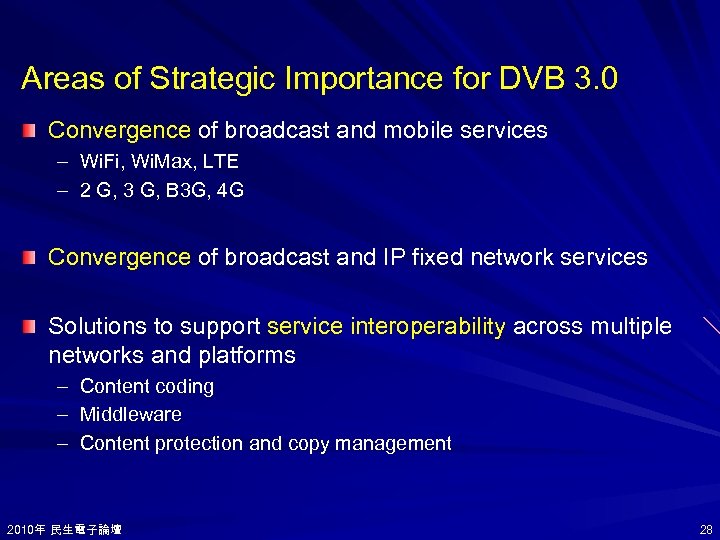 Areas of Strategic Importance for DVB 3.0

Convergence of broadcast and mobile services

– WiFi, WiMax, LTE

– 2 G, 3 G, B3G, 4G

Convergence of broadcast and IP fixed network services

Solutions to support service interoperability across multiple networks and platforms

– Content coding

– Middleware

– Content protection and copy management

2010年 民生電子論壇

28